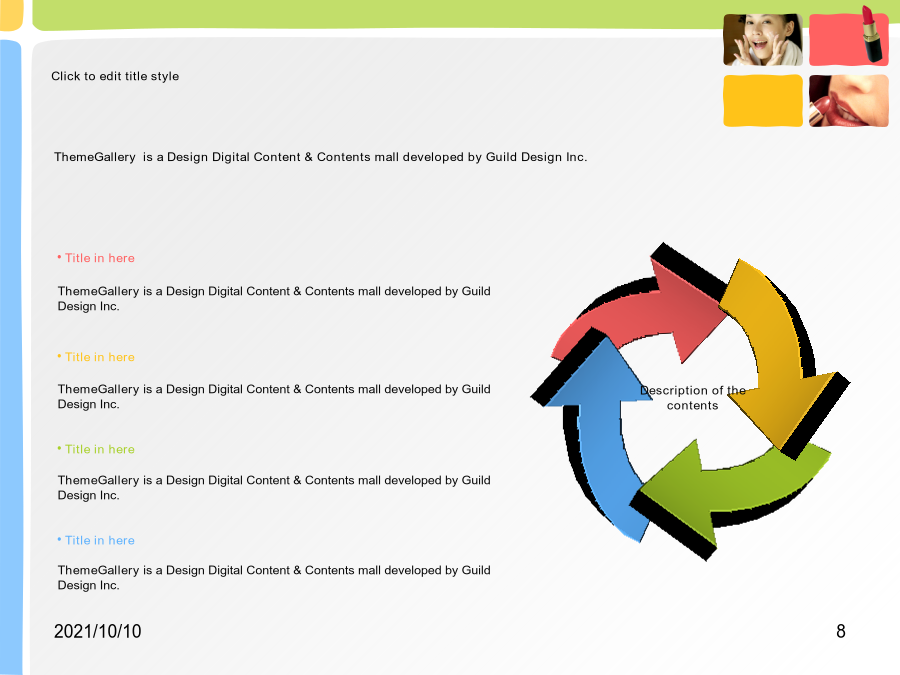 Click to edit title style

ThemeGallery  is a Design Digital Content & Contents mall developed by Guild Design Inc.

• Title in here

ThemeGallery is a Design Digital Content & Contents mall developed by Guild Design Inc.

• Title in here

ThemeGallery is a Design Digital Content & Contents mall developed by Guild Design Inc.

• Title in here

ThemeGallery is a Design Digital Content & Contents mall developed by Guild Design Inc.

• Title in here

ThemeGallery is a Design Digital Content & Contents mall developed by Guild Design Inc.

Description of the contents

2021/10/10

8